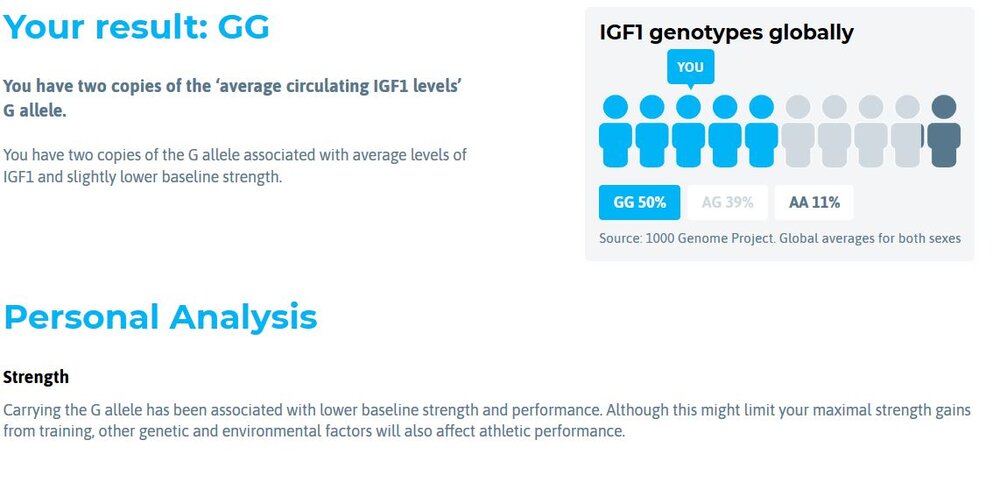 Your result: GG

You have two copies of the 'average circulating IGF1 levels' G allele.

You have two copies of the G allele associated with average levels of IGF1 and slightly lower baseline strength.

IGF1 genotypes globally

YOU

GG 50%

AG 39%

AA 11%

Source: 1000 Genome Project. Global averages for both sexes

Personal Analysis

Strength

Carrying the G allele has been associated with lower baseline strength and performance. Although this might limit your maximal strength gains from training, other genetic and environmental factors will also affect athletic performance.